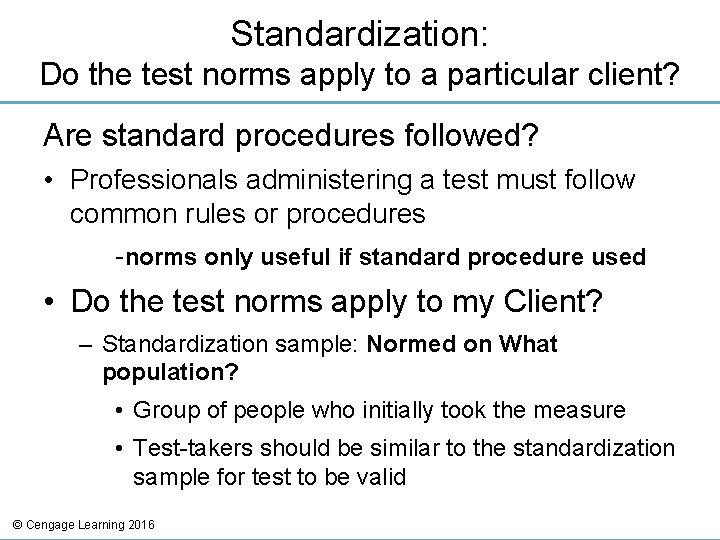 Standardization:
Do the test norms apply to a particular client?

Are standard procedures followed?

• Professionals administering a test must follow common rules or procedures

-norms only useful if standard procedure used

• Do the test norms apply to my Client?

– Standardization sample: Normed on What population?

• Group of people who initially took the measure

• Test-takers should be similar to the standardization sample for test to be valid

© Cengage Learning 2016